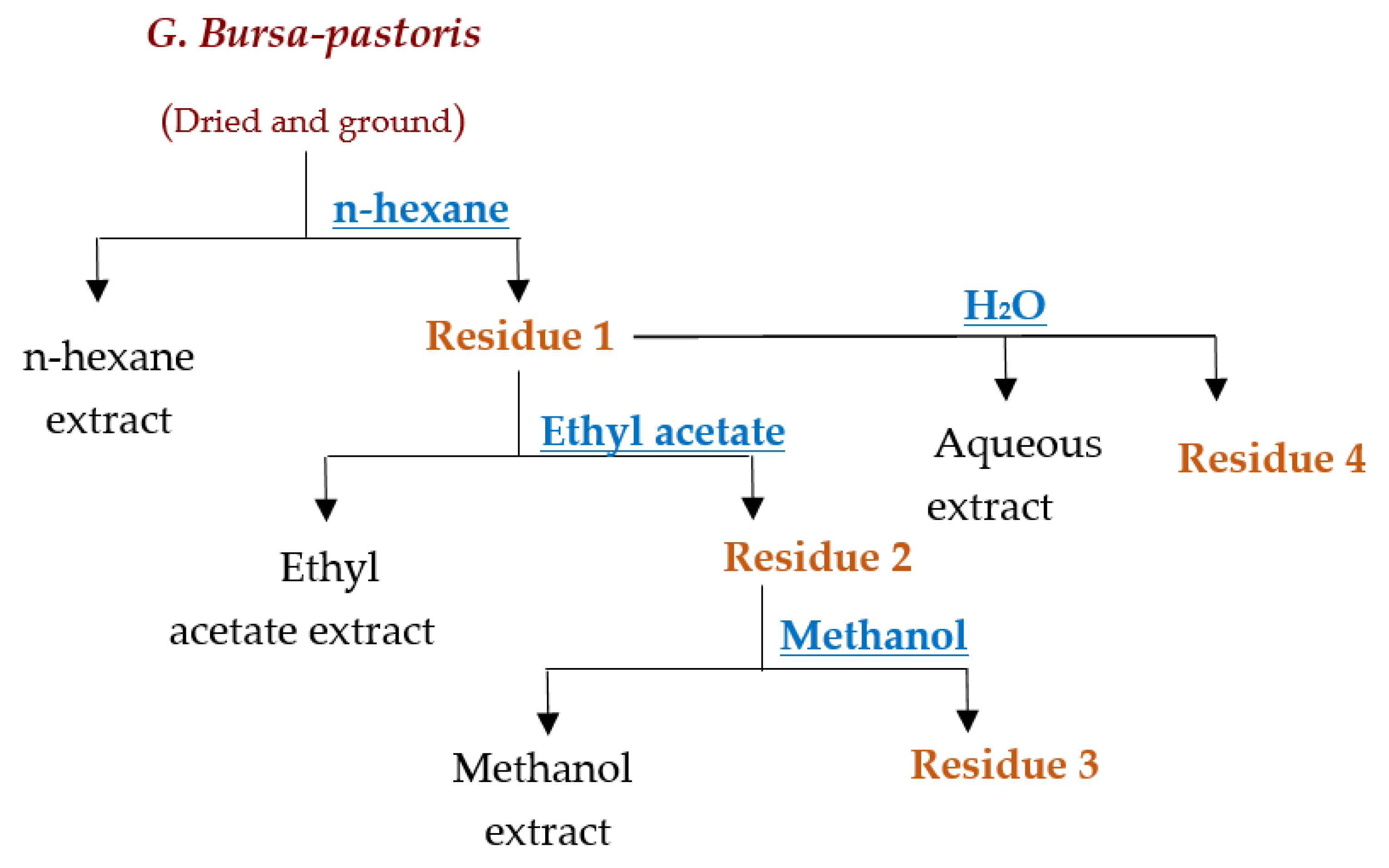 G. Bursa-pastoris

(Dried and ground)

n-hexane

n-hexane extract

Residue 1

$H_2O$

Ethyl acetate

Aqueous extract

Residue 4

Ethyl acetate extract

Residue 2

Methanol

Methanol extract

Residue 3